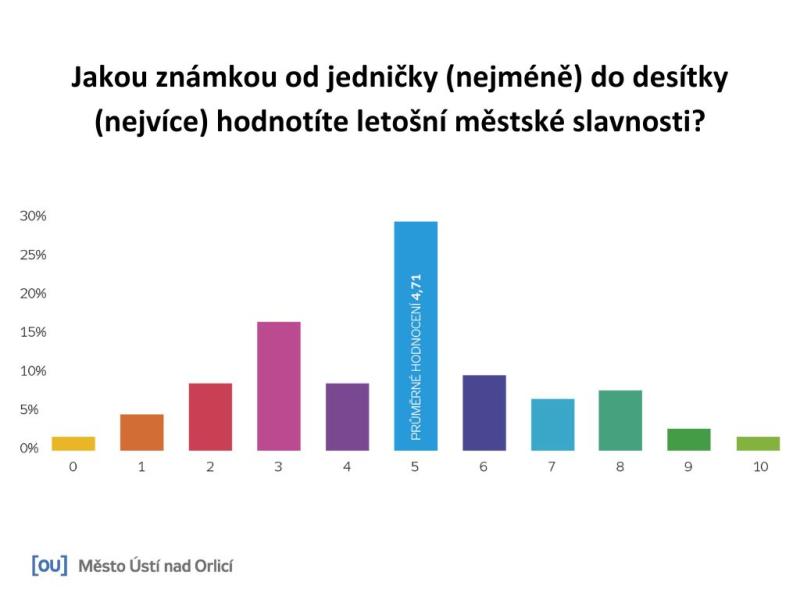 Jakou známkou od jedničky (nejméně) do desítky (nejvíce) hodnotíte letošní městské slavnosti?

30%
25%
20%
15%
10%
5%
0%

PRŮMĚRNÉ HODNOCENÍ 4,71

0 1 2 3 4 5 6 7 8 9 10

[ou] Město Ústí nad Orlicí